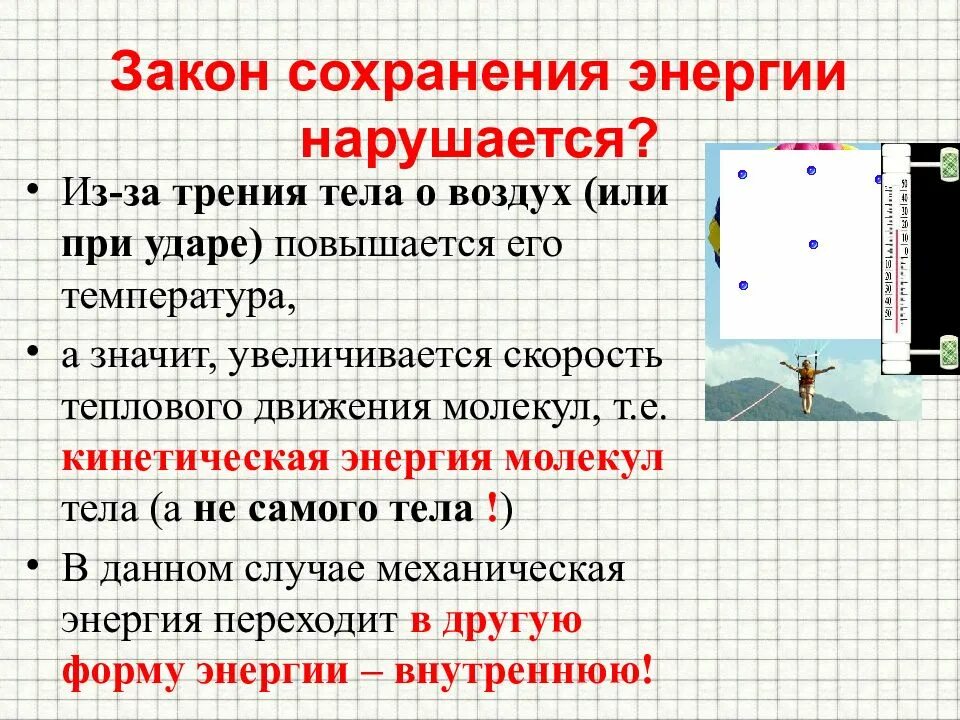 Закон сохранения энергии нарушается?

• Из-за трения тела о воздух (или при ударе) повышается его температура,

• а значит, увеличивается скорость теплового движения молекул, т.е. кинетическая энергия молекул тела (а не самого тела !)

• В данном случае механическая энергия переходит в другую форму энергии – внутреннюю!